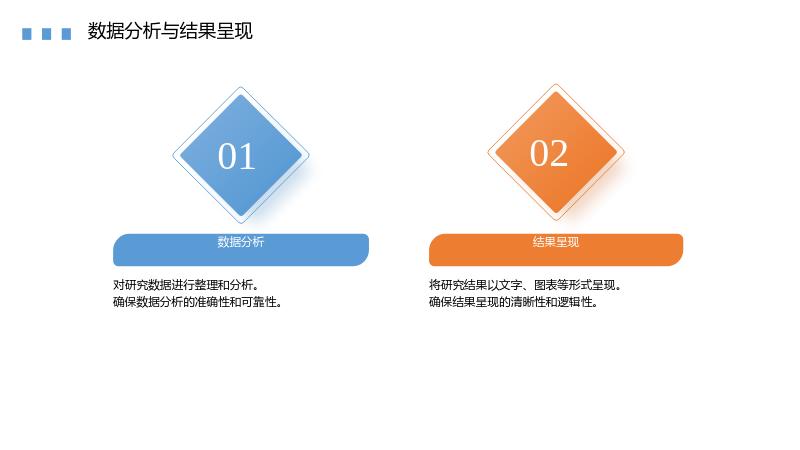 数据分析与结果呈现

01

数据分析

对研究数据进行整理和分析。
确保数据分析的准确性和可靠性。

02

结果呈现

将研究结果以文字、图表等形式呈现。
确保结果呈现的清晰性和逻辑性。